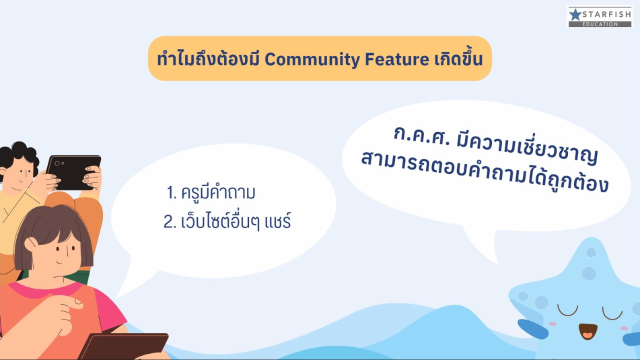 STARFISH
EDUCATION

ทำไมถึงต้องมี Community Feature เกิดขึ้น

1. ครูมีคำถาม
2. เว็บไซต์อื่นๆ แชร์

ก.ค.ศ. มีความเชี่ยวชาญ สามารถตอบคำถามได้ถูกต้อง